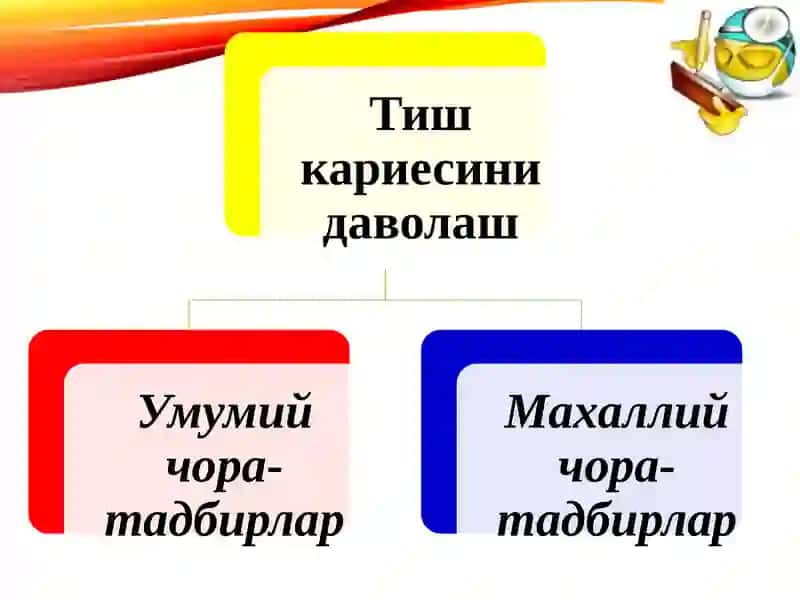 Тиш кариесини даволаш

Умумий чора-тадбирлар

Махаллий чора-тадбирлар